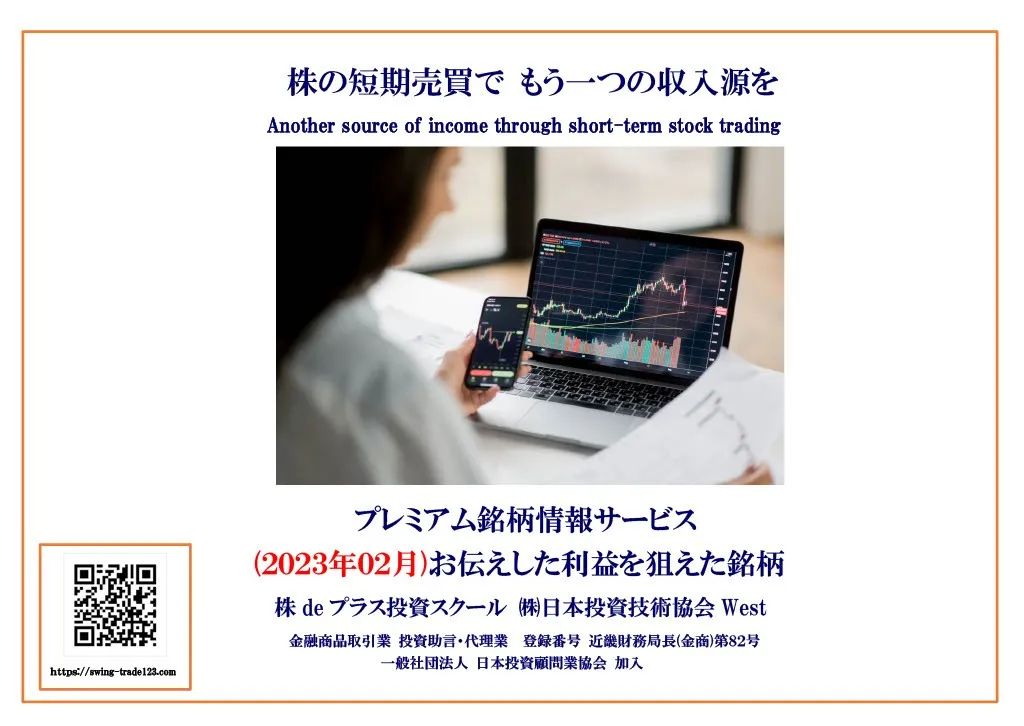 株の短期売買で もう一つの収入源を

Another source of income through short-term stock trading

プレミアム銘柄情報サービス

(2023年02月)お伝えした利益を狙えた銘柄

株 de プラス投資スクール ㈱日本投資技術協会 West

金融商品取引業 投資助言・代理業 登録番号 近畿財務局長(金商)第82号

一般社団法人 日本投資顧問業協会 加入

https://swing-trade123.com